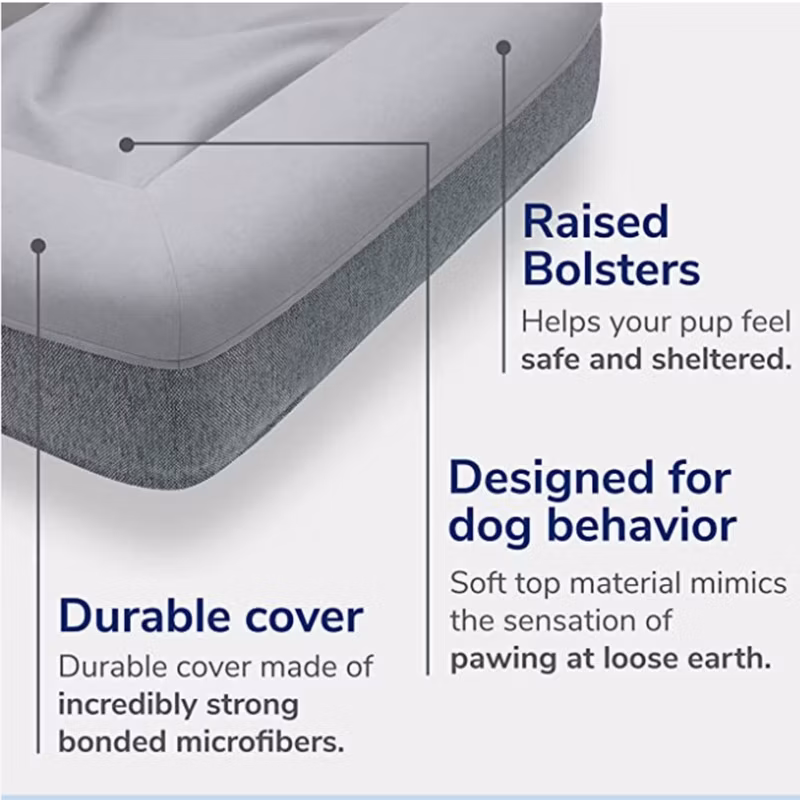 Raised Bolsters

Helps your pup feel safe and sheltered.

Designed for dog behavior

Soft top material mimics the sensation of pawing at loose earth.

Durable cover

Durable cover made of incredibly strong bonded microfibers.